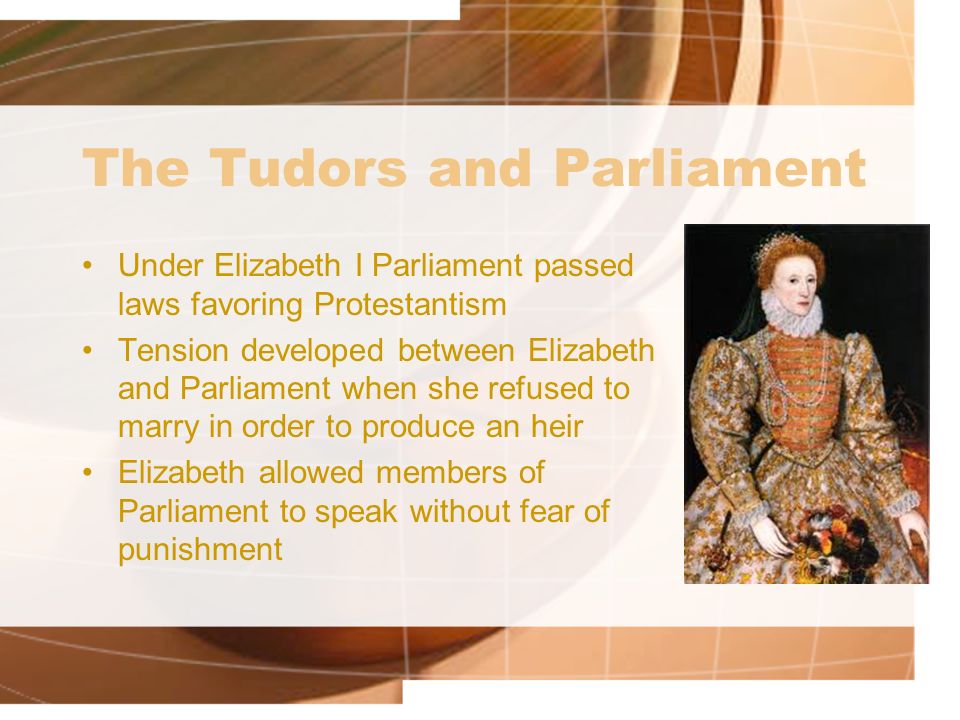 The Tudors and Parliament

• Under Elizabeth I Parliament passed laws favoring Protestantism
• Tension developed between Elizabeth and Parliament when she refused to marry in order to produce an heir
• Elizabeth allowed members of Parliament to speak without fear of punishment